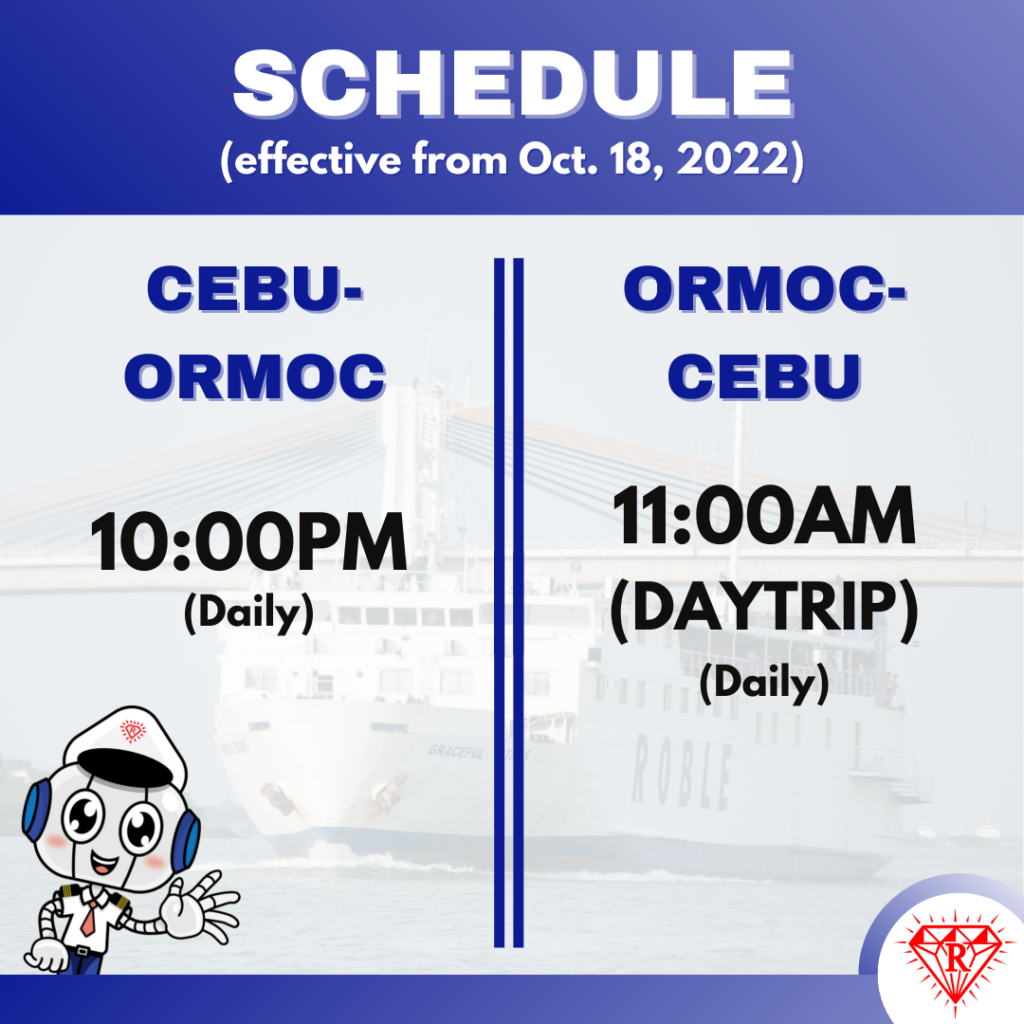 SCHEDULE
(effective from Oct. 18, 2022)

CEBU-ORMOC

10:00PM
(Daily)

ORMOC-CEBU

11:00AM
(DAYTRIP)
(Daily)

GRACEFUL

ROBLE

R